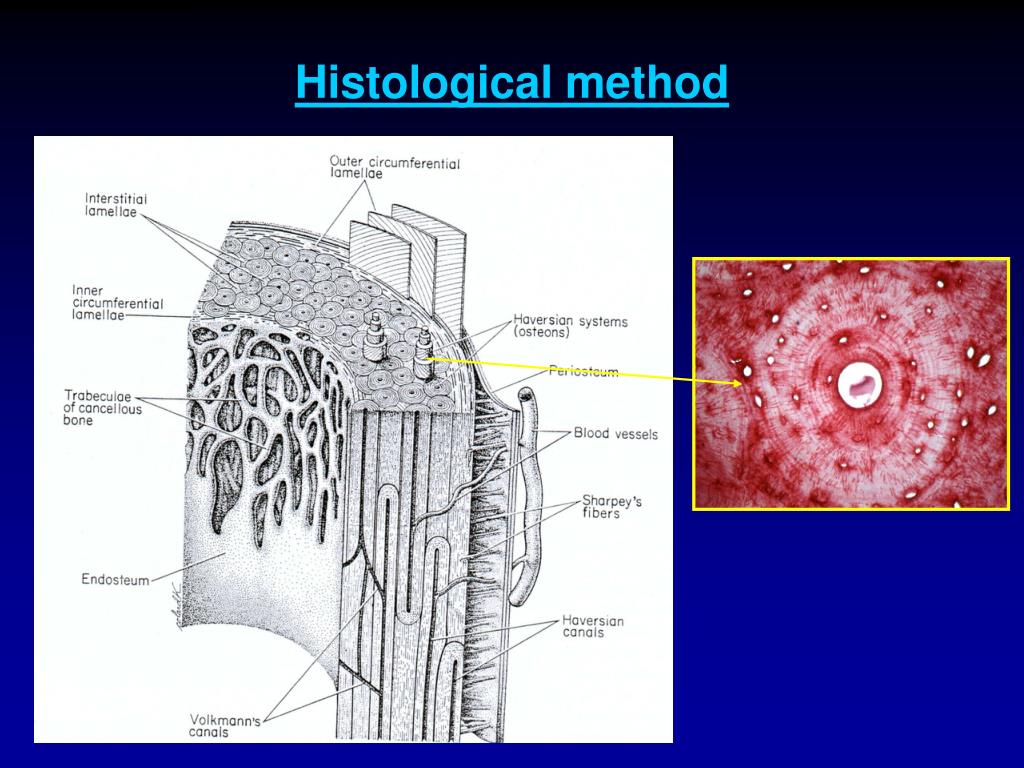 Histological method

Outer circumferential lamellae

Interstitial lamellae

Inner circumferential lamellae

Haversian systems (osteons)

Periosteum

Trabeculae of cancellous bone

Blood vessels

Sharpey's fibers

Endosteum

Haversian canals

Volkmann's canals